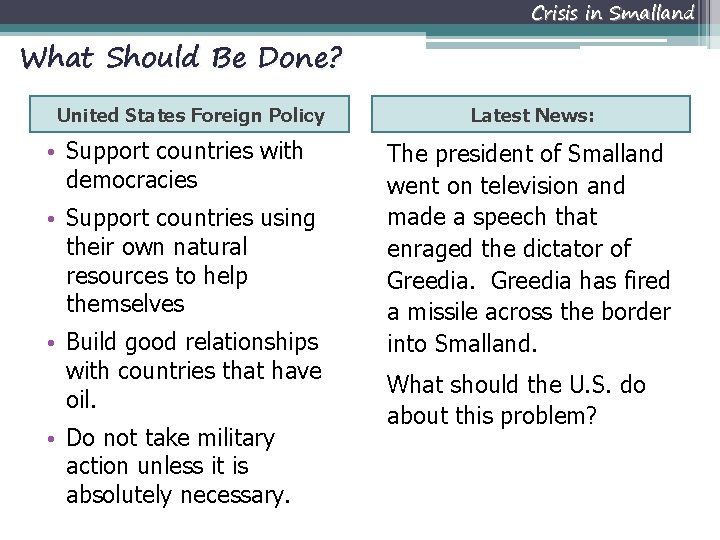 Crisis in Smalland

What Should Be Done?

United States Foreign Policy

• Support countries with democracies
• Support countries using their own natural resources to help themselves
• Build good relationships with countries that have oil.
• Do not take military action unless it is absolutely necessary.

Latest News:

The president of Smalland went on television and made a speech that enraged the dictator of Greedia. Greedia has fired a missile across the border into Smalland.

What should the U.S. do about this problem?